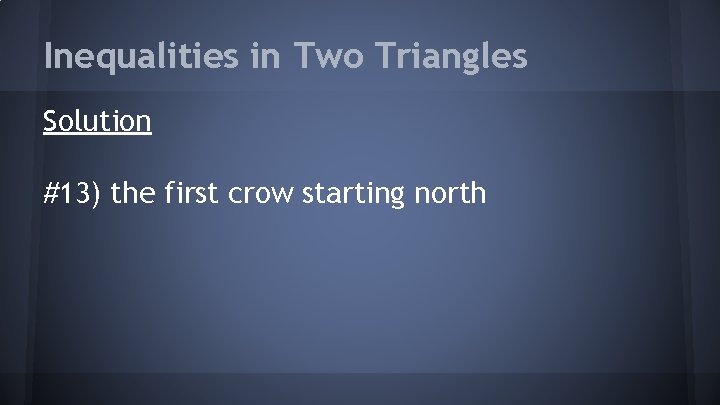 Inequalities in Two Triangles

Solution

#13) the first crow starting north